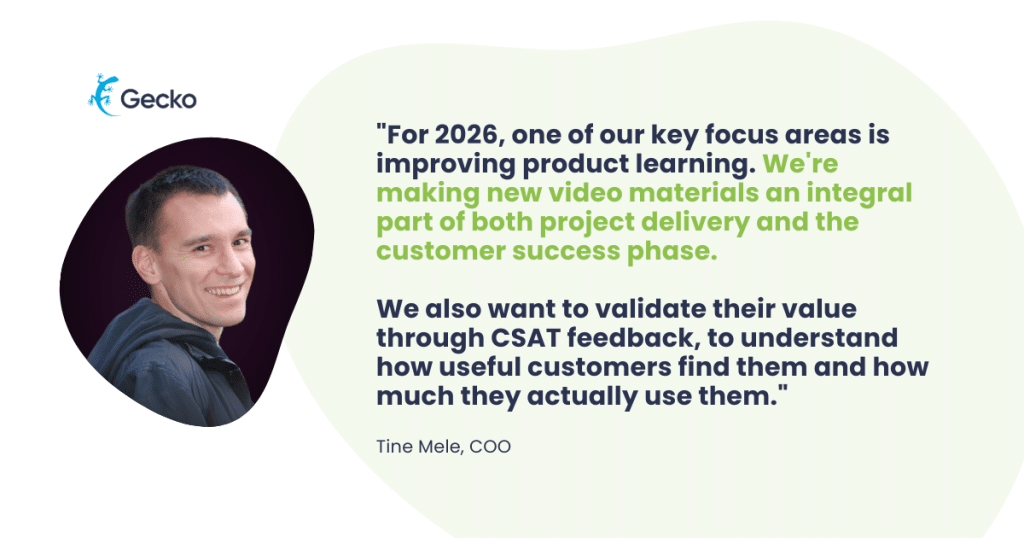 Gecko

"For 2026, one of our key focus areas is improving product learning. We're making new video materials an integral part of both project delivery and the customer success phase.

We also want to validate their value through CSAT feedback, to understand how useful customers find them and how much they actually use them."

Tine Mele, COO